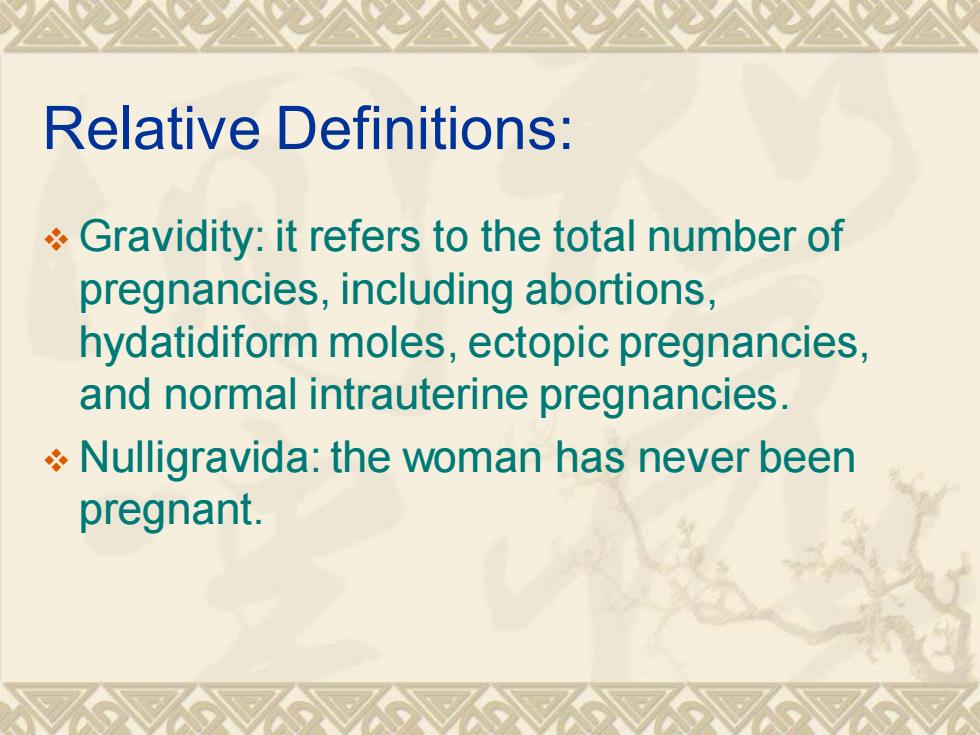 Relative Definitions:

❖ Gravidity: it refers to the total number of pregnancies, including abortions, hydatidiform moles, ectopic pregnancies, and normal intrauterine pregnancies.

❖ Nulligravida: the woman has never been pregnant.